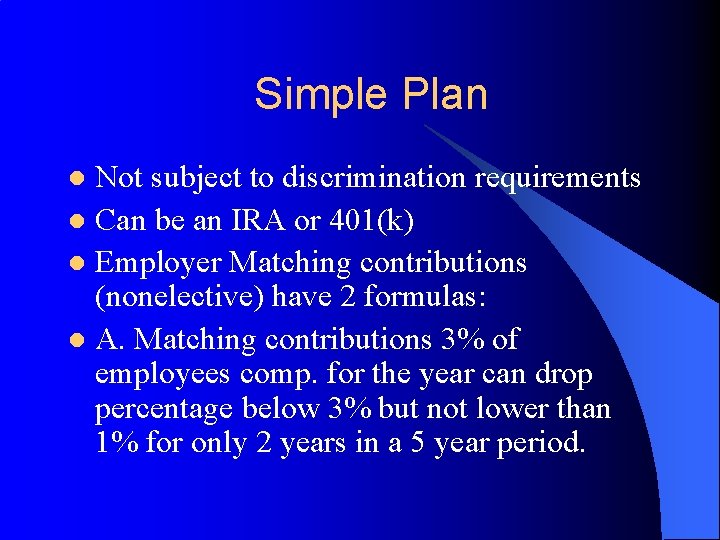 Simple Plan

- Not subject to discrimination requirements
- Can be an IRA or 401(k)
- Employer Matching contributions (nonelective) have 2 formulas:
- A. Matching contributions 3% of employees comp. for the year can drop percentage below 3% but not lower than 1% for only 2 years in a 5 year period.